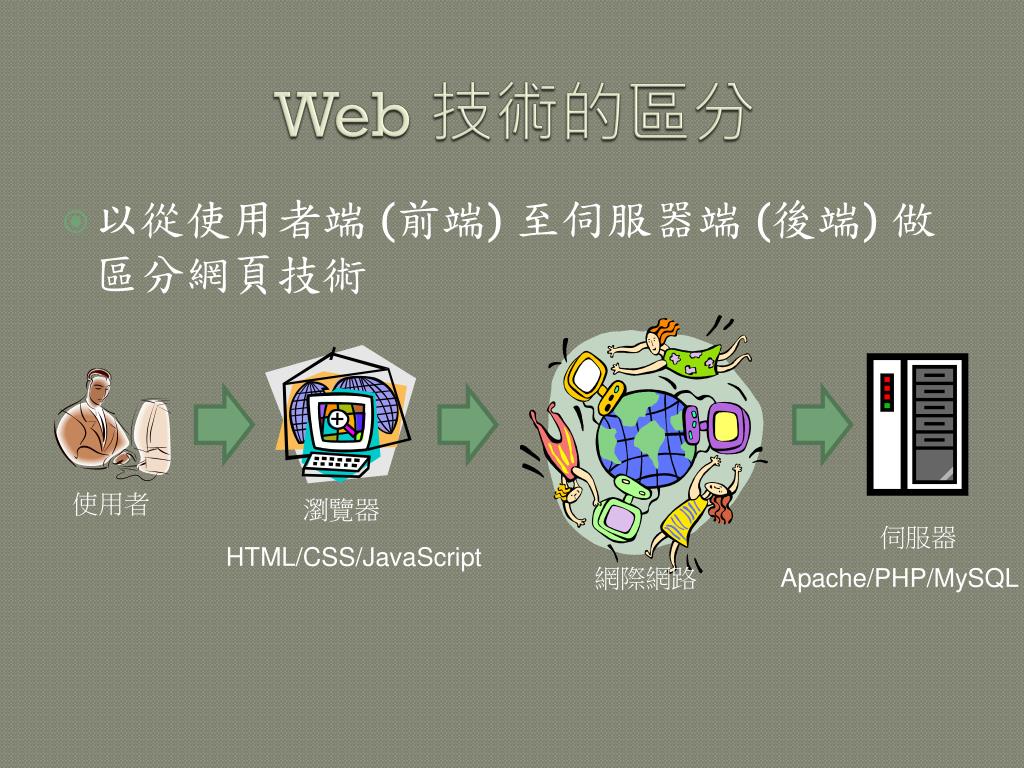 Web 技術的區分

以從使用者端 (前端) 至伺服器端 (後端) 做區分網頁技術

使用者

瀏覽器

HTML/CSS/JavaScript

網際網路

伺服器

Apache/PHP/MySQL